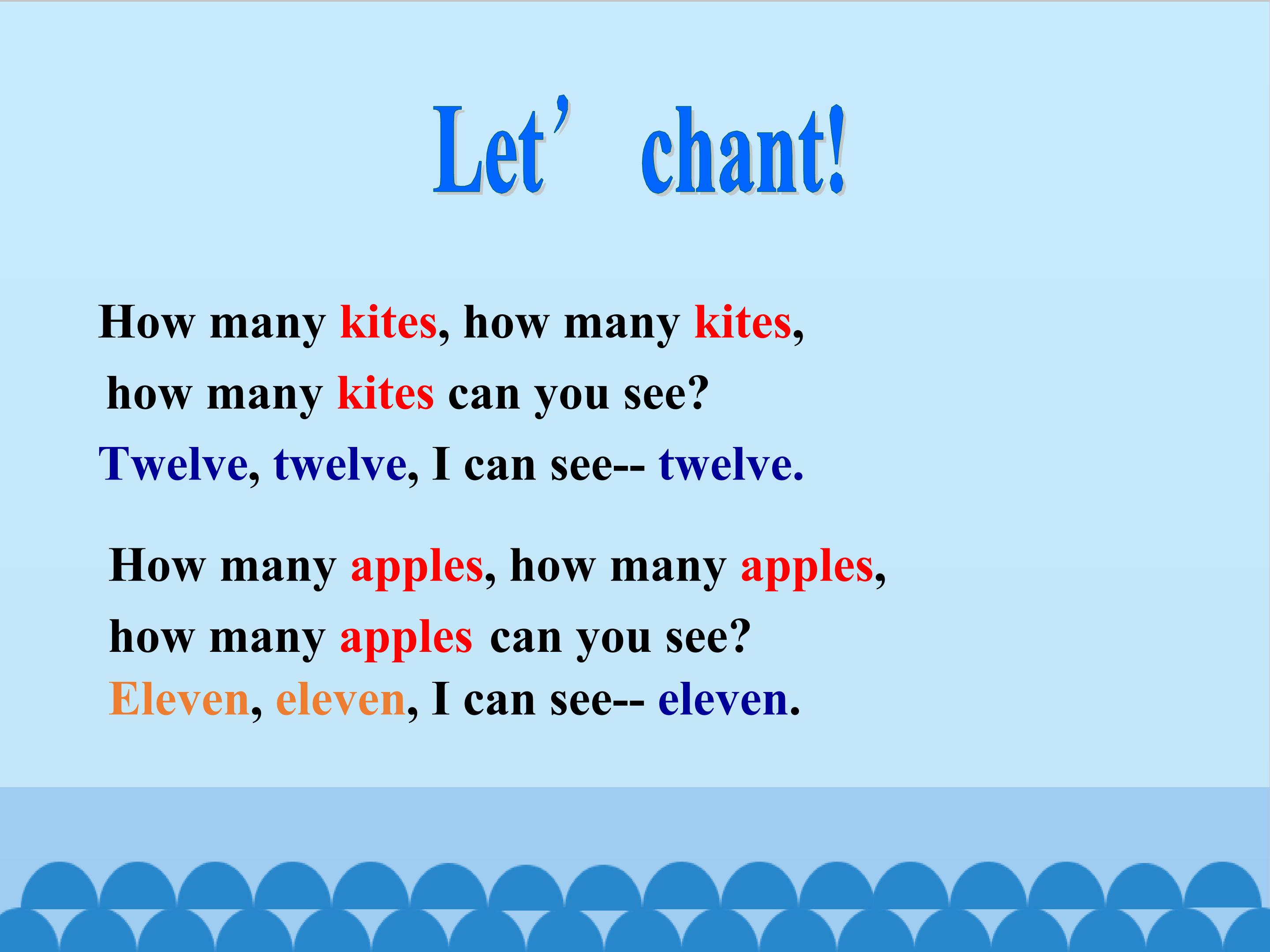 Let’ chant!

How many kites, how many kites, how many kites can you see?
Twelve, twelve, I can see-- twelve.

How many apples, how many apples, how many apples can you see?
Eleven, eleven, I can see-- eleven.